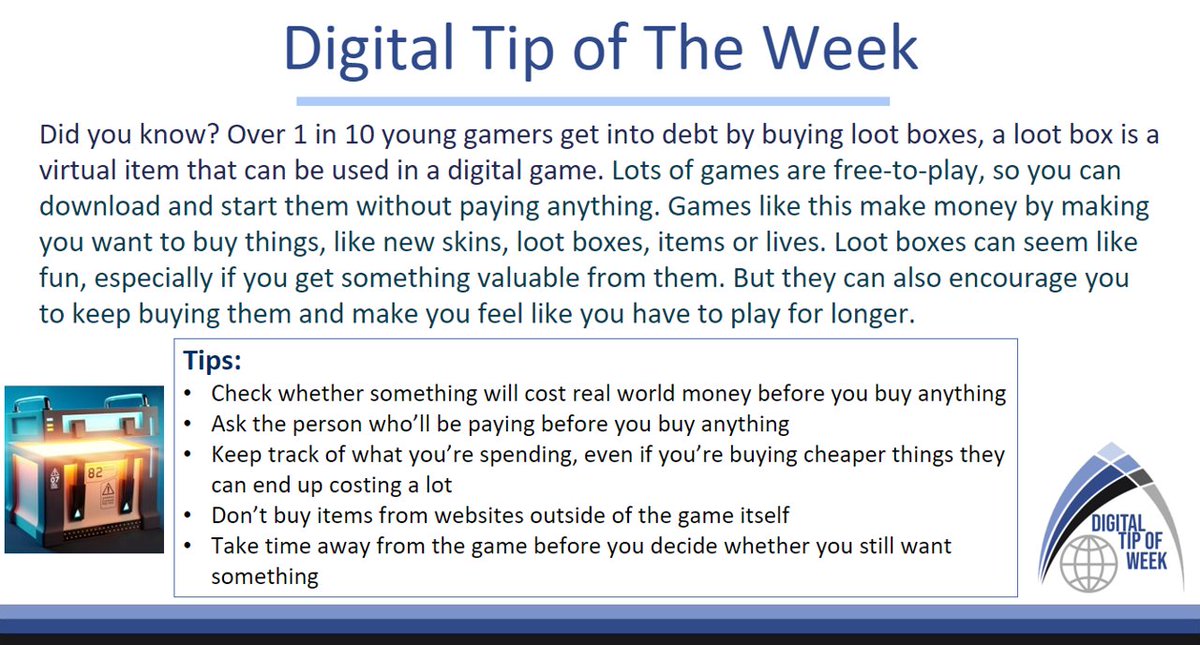 Digital Tip of The Week

Did you know? Over 1 in 10 young gamers get into debt by buying loot boxes, a loot box is a virtual item that can be used in a digital game. Lots of games are free-to-play, so you can download and start them without paying anything. Games like this make money by making you want to buy things, like new skins, loot boxes, items or lives. Loot boxes can seem like fun, especially if you get something valuable from them. But they can also encourage you to keep buying them and make you feel like you have to play for longer.

Tips:
• Check whether something will cost real world money before you buy anything
• Ask the person who'll be paying before you buy anything
• Keep track of what you're spending, even if you're buying cheaper things they can end up costing a lot
• Don't buy items from websites outside of the game itself
• Take time away from the game before you decide whether you still want something

82

DIGITAL TIP OF WEEK